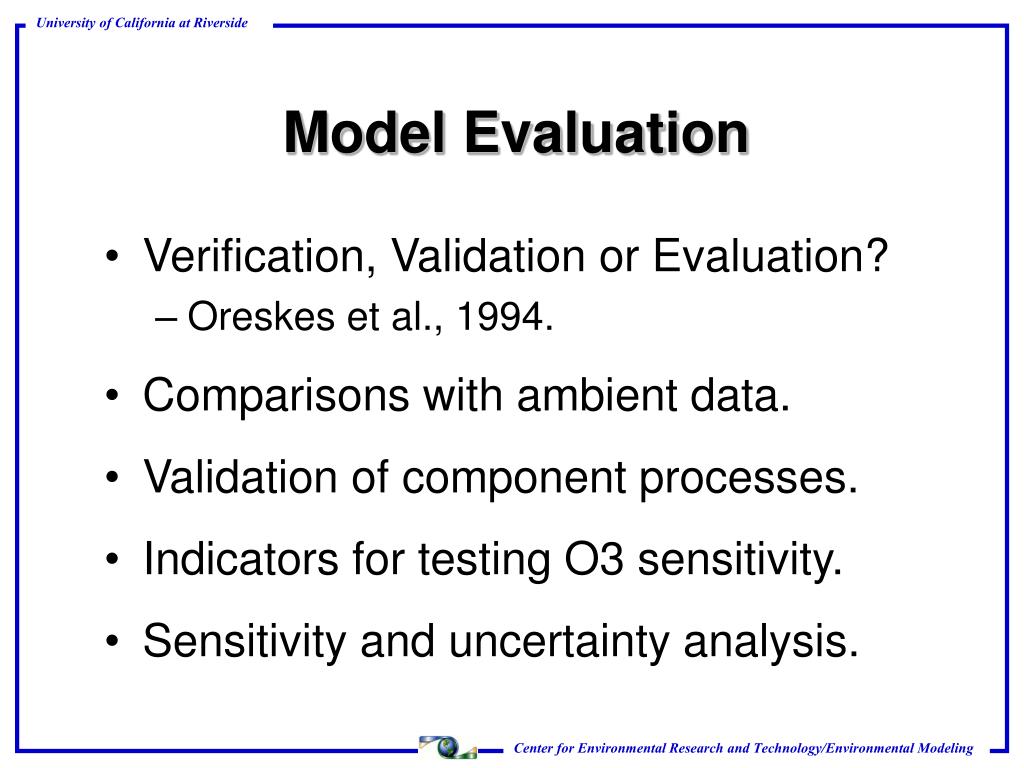 University of California at Riverside

Model Evaluation

• Verification, Validation or Evaluation?
– Oreskes et al., 1994.
• Comparisons with ambient data.
• Validation of component processes.
• Indicators for testing O3 sensitivity.
• Sensitivity and uncertainty analysis.

Center for Environmental Research and Technology/Environmental Modeling